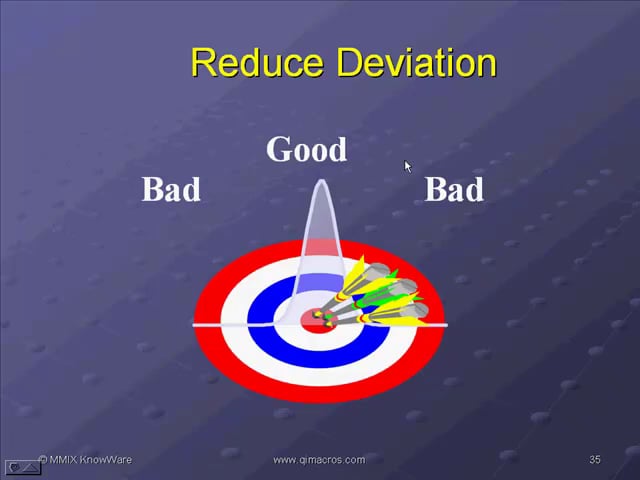 Reduce Deviation

Good

Bad

Bad

© MMIX KnowWare

www.qimacros.com

35